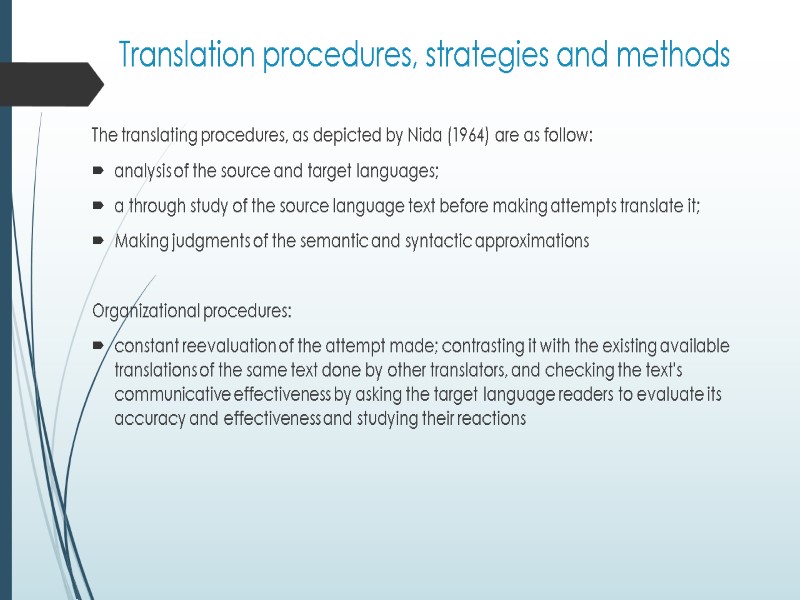 Translation procedures, strategies and methods

The translating procedures, as depicted by Nida (1964) are as follow:

- analysis of the source and target languages;
- a through study of the source language text before making attempts translate it;
- Making judgments of the semantic and syntactic approximations

Organizational procedures:

- constant reevaluation of the attempt made; contrasting it with the existing available translations of the same text done by other translators, and checking the text's communicative effectiveness by asking the target language readers to evaluate its accuracy and effectiveness and studying their reactions